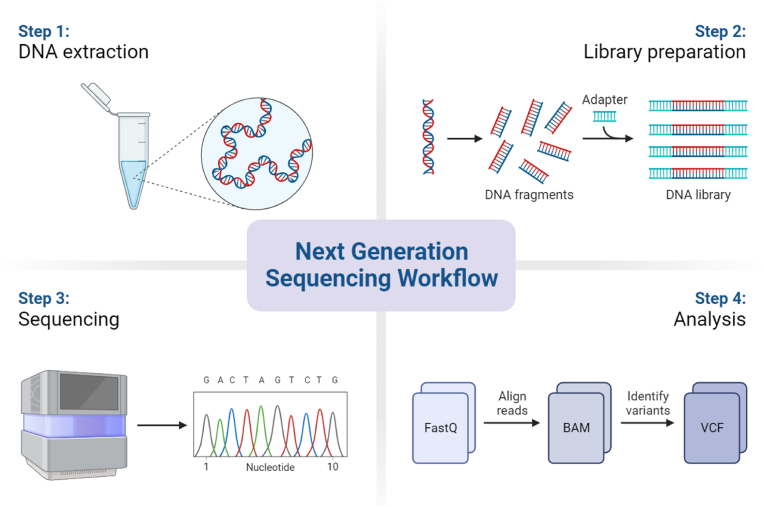 Step 1:
DNA extraction

Step 2:
Library preparation

Adapter

DNA fragments

DNA library

Next Generation Sequencing Workflow

Step 3:
Sequencing

G A C T A G T C T G

1 Nucleotide 10

Step 4:
Analysis

FastQ

Align reads

BAM

Identify variants

VCF